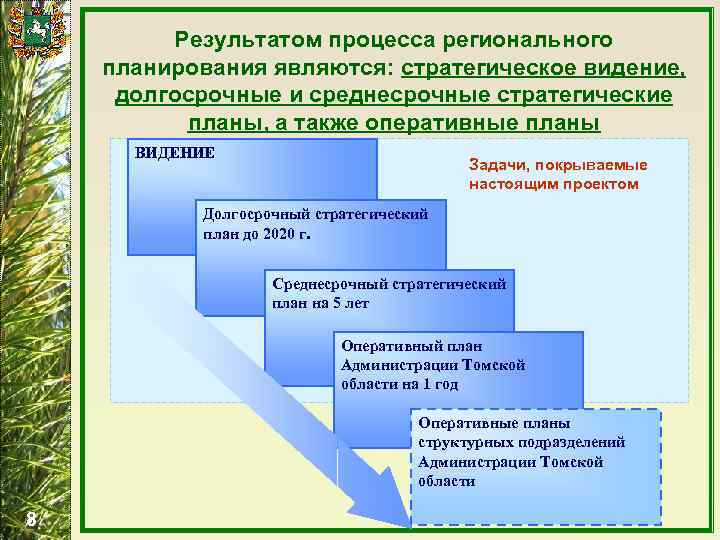 Результатом процесса регионального планирования являются: стратегическое видение, долгосрочные и среднесрочные стратегические планы, а также оперативные планы

ВИДЕНИЕ

Задачи, покрываемые настоящим проектом

Долгосрочный стратегический план до 2020 г.

Среднесрочный стратегический план на 5 лет

Оперативный план Администрации Томской области на 1 год

Оперативные планы структурных подразделений Администрации Томской области

8